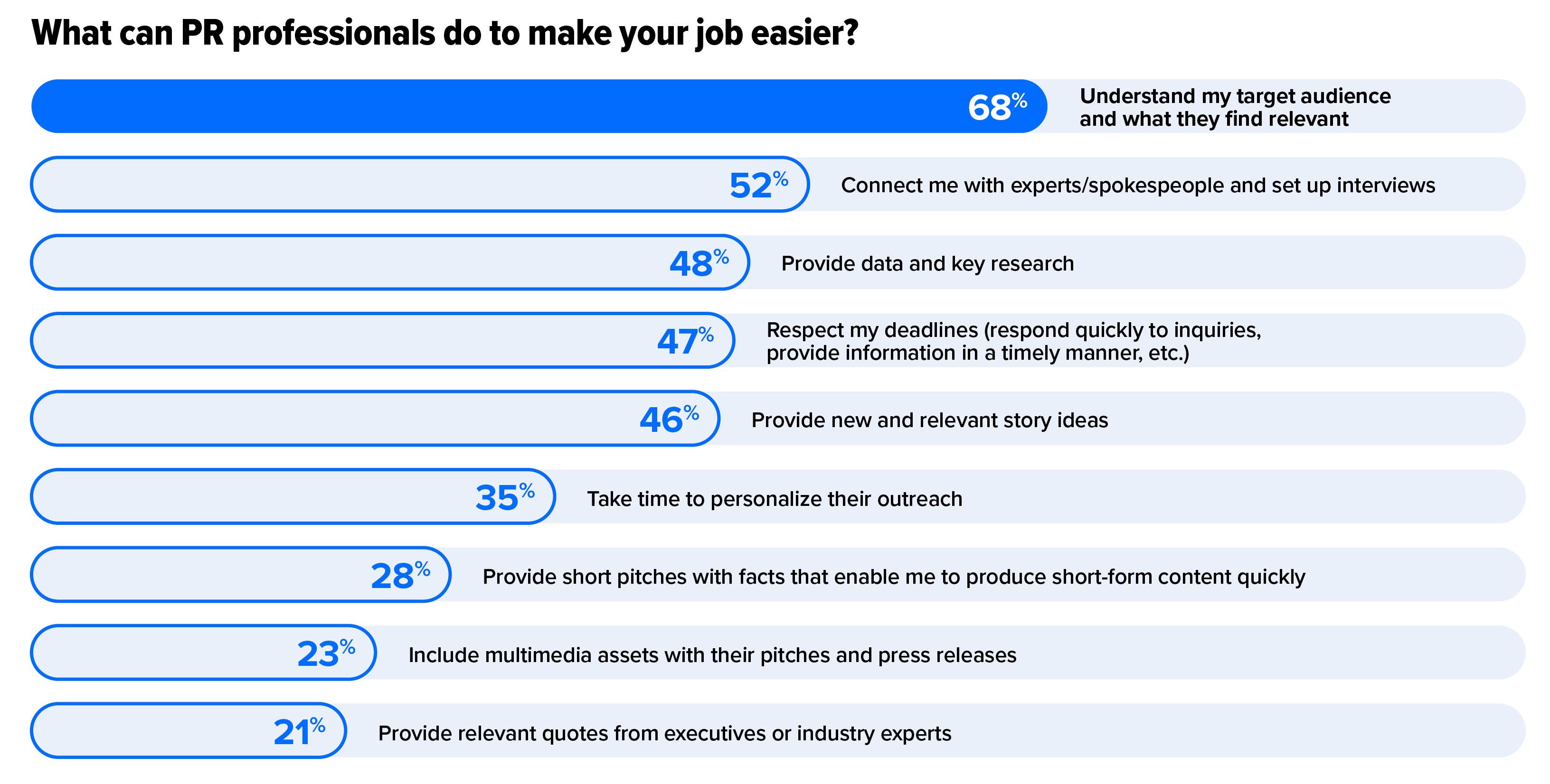 What can PR professionals do to make your job easier?

68% Understand my target audience and what they find relevant

52% Connect me with experts/spokespeople and set up interviews

48% Provide data and key research

47% Respect my deadlines (respond quickly to inquiries, provide information in a timely manner, etc.)

46% Provide new and relevant story ideas

35% Take time to personalize their outreach

28% Provide short pitches with facts that enable me to produce short-form content quickly

23% Include multimedia assets with their pitches and press releases

21% Provide relevant quotes from executives or industry experts